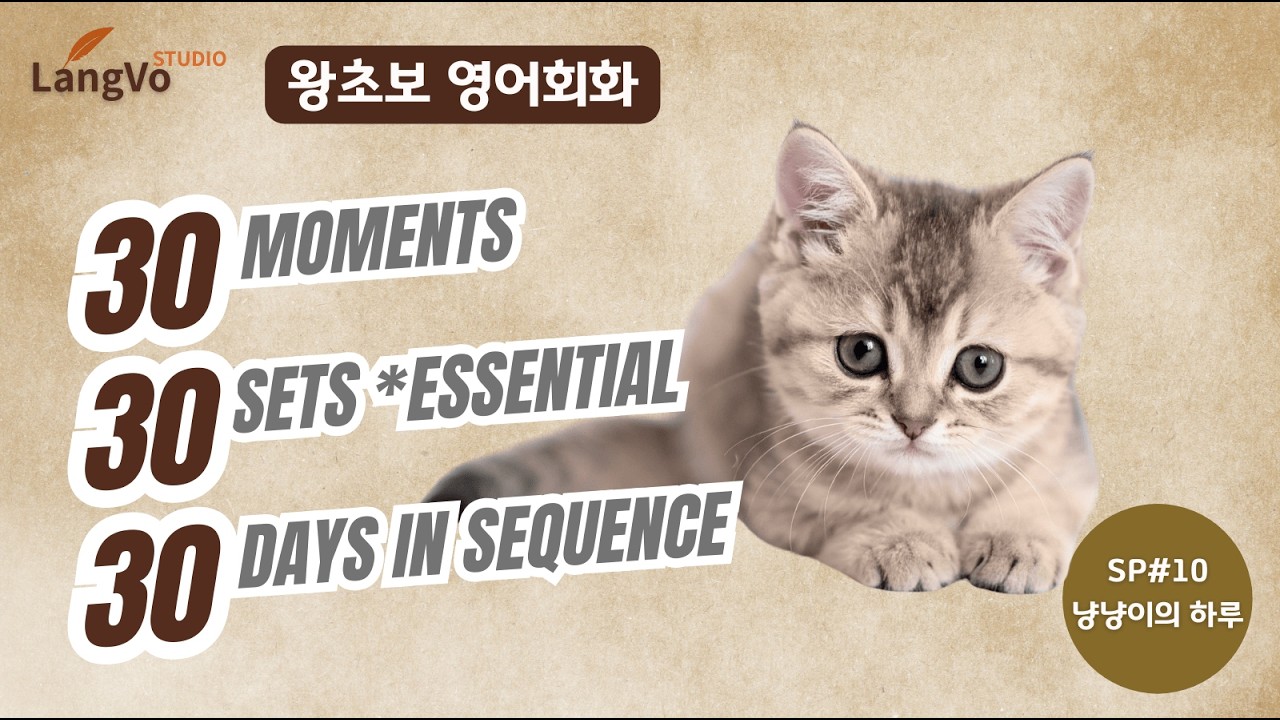 LangVo STUDIO

왕초보 영어회화

30 MOMENTS
30 SETS *ESSENTIAL
30 DAYS IN SEQUENCE

SP#10
냥냥이의 하루